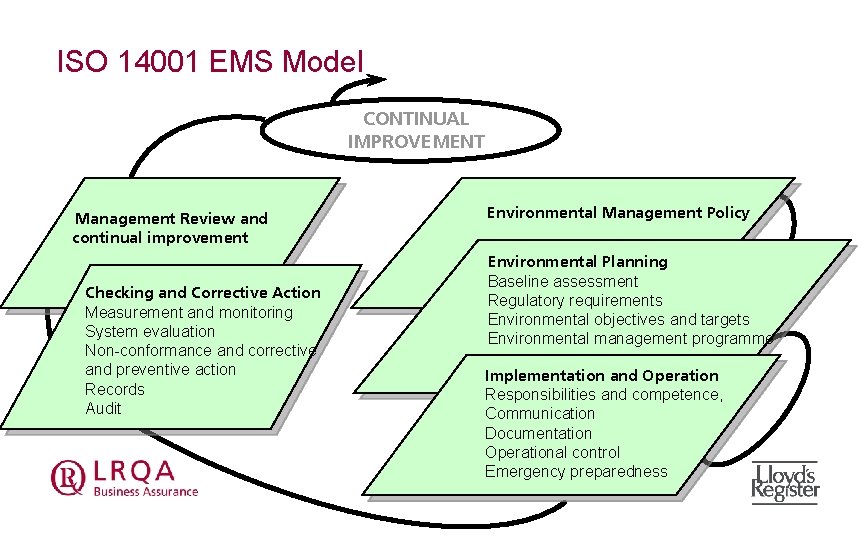 ISO 14001 EMS Model

CONTINUAL IMPROVEMENT

Management Review and continual improvement

Checking and Corrective Action
Measurement and monitoring
System evaluation
Non-conformance and corrective and preventive action
Records
Audit

Environmental Management Policy

Environmental Planning
Baseline assessment
Regulatory requirements
Environmental objectives and targets
Environmental management programme

Implementation and Operation
Responsibilities and competence,
Communication
Documentation
Operational control
Emergency preparedness

LRQA
Business Assurance

Lloyd's Register